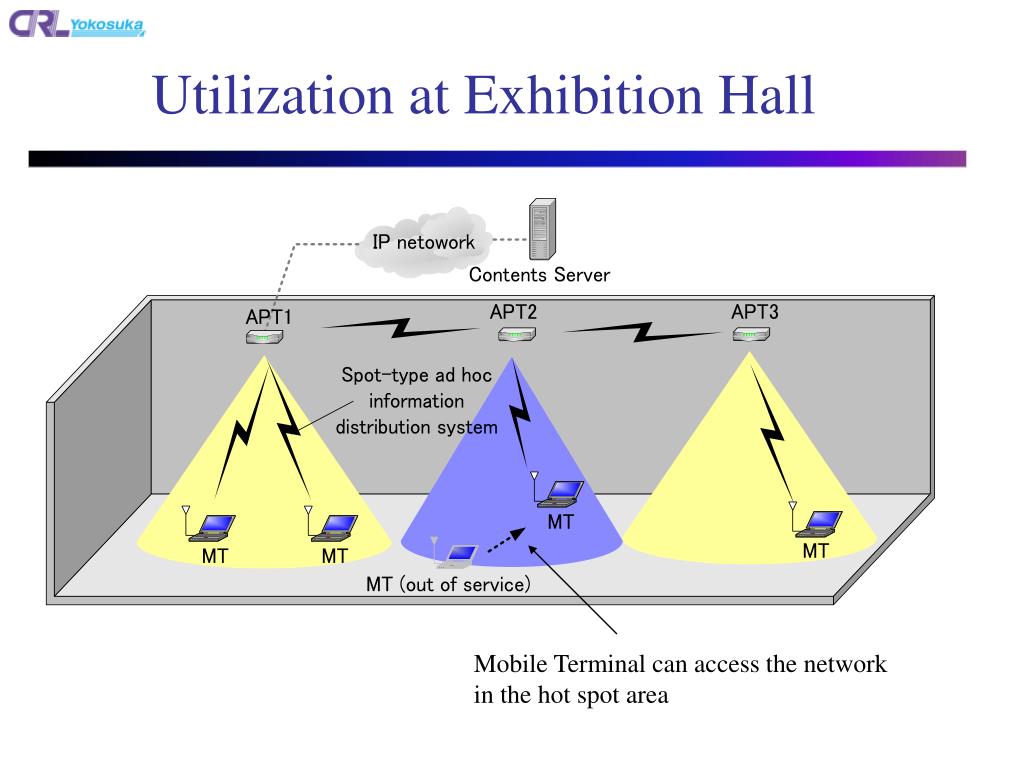 CRL Yokosuka

Utilization at Exhibition Hall

IP netowork

Contents Server

APT1

APT2

APT3

Spot-type ad hoc information distribution system

MT

MT

MT

MT

MT (out of service)

Mobile Terminal can access the network in the hot spot area